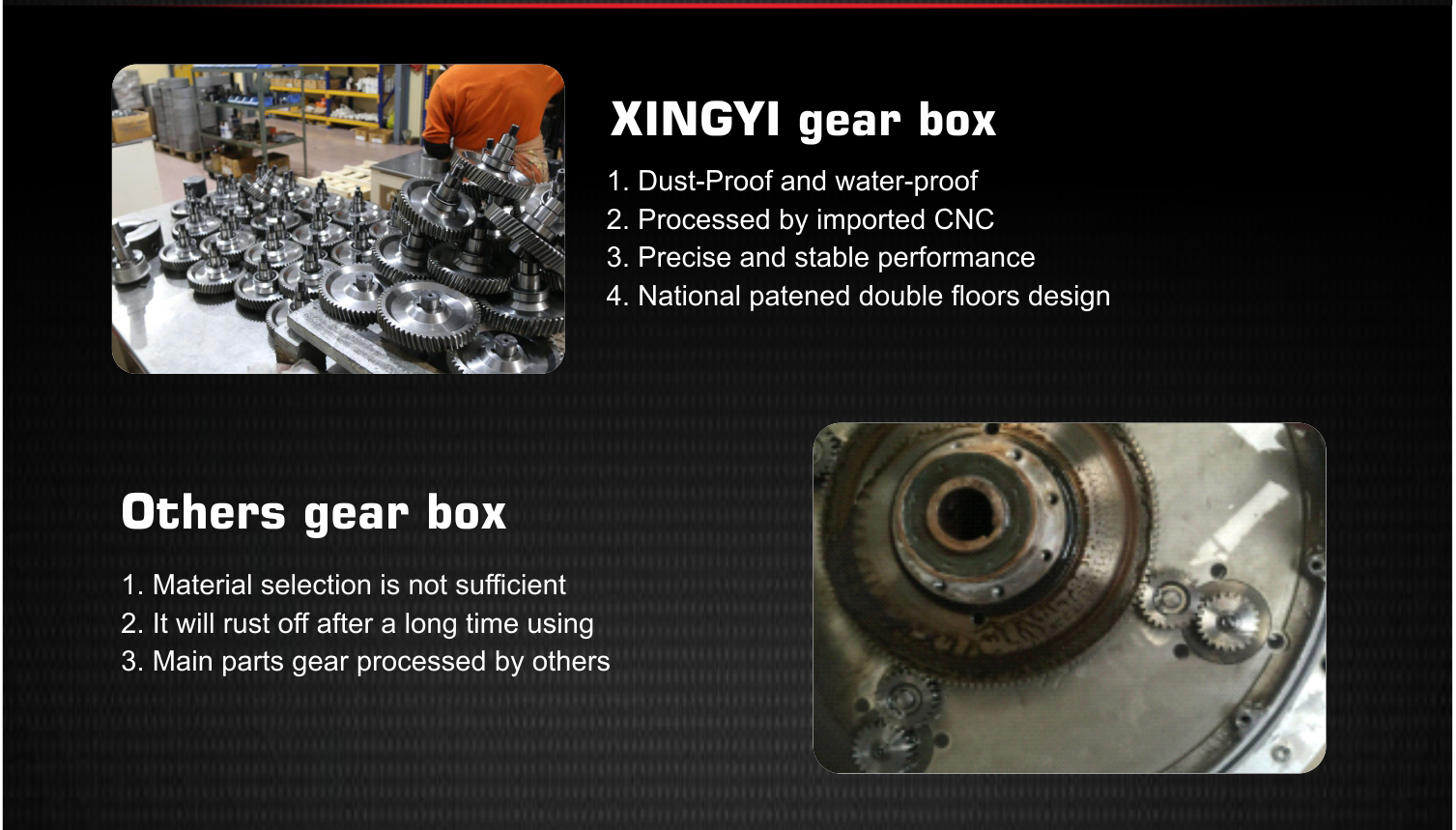 XINGYI gear box

1. Dust-Proof and water-proof
2. Processed by imported CNC
3. Precise and stable performance
4. National patened double floors design

Others gear box

1. Material selection is not sufficient
2. It will rust off after a long time using
3. Main parts gear processed by others